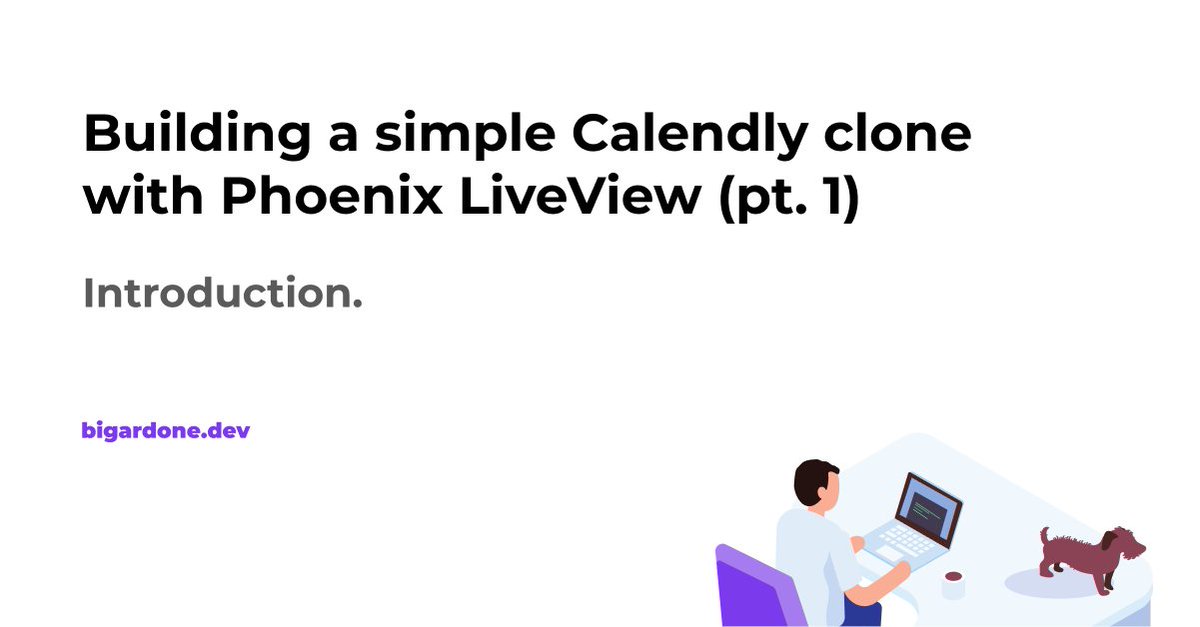 Building a simple Calendly clone with Phoenix LiveView (pt. 1)

Introduction.

bigardone.dev